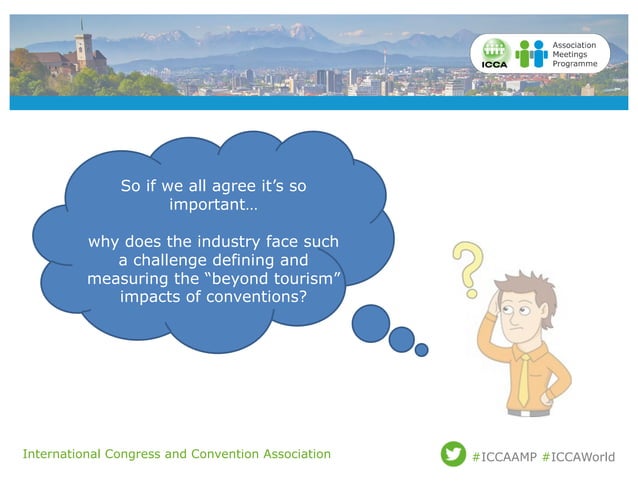 ICCA
Association Meetings Programme

So if we all agree it's so important…

why does the industry face such a challenge defining and measuring the "beyond tourism" impacts of conventions?

?

International Congress and Convention Association

#ICCAAMP #ICCAWorld